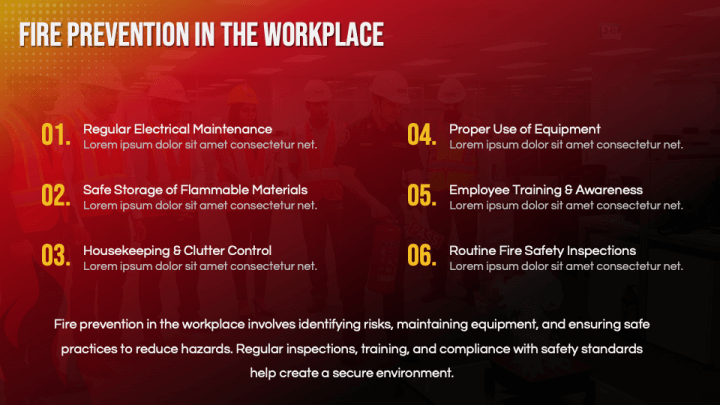 FIRE PREVENTION IN THE WORKPLACE

01. Regular Electrical Maintenance
Lorem ipsum dolor sit amet consectetur net.

02. Safe Storage of Flammable Materials
Lorem ipsum dolor sit amet consectetur net.

03. Housekeeping & Clutter Control
Lorem ipsum dolor sit amet consectetur net.

04. Proper Use of Equipment
Lorem ipsum dolor sit amet consectetur net.

05. Employee Training & Awareness
Lorem ipsum dolor sit amet consectetur net.

06. Routine Fire Safety Inspections
Lorem ipsum dolor sit amet consectetur net.

Fire prevention in the workplace involves identifying risks, maintaining equipment, and ensuring safe practices to reduce hazards. Regular inspections, training, and compliance with safety standards help create a secure environment.